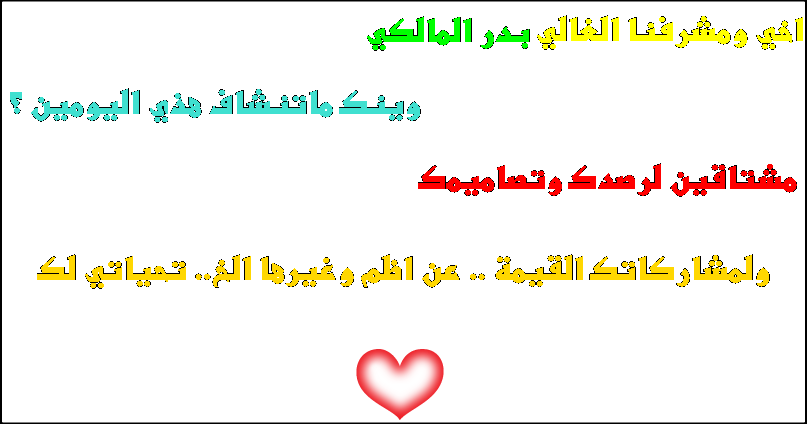 اخي ومشرفنا الغالي بدر المالكي

وينك ماتنشاف هذي اليومين ؟

مشتاقين لرصدك وتصاميمك

ولمشاركاتك القيمة .. عن اظم وغيرها الخ.. تحياتي لك